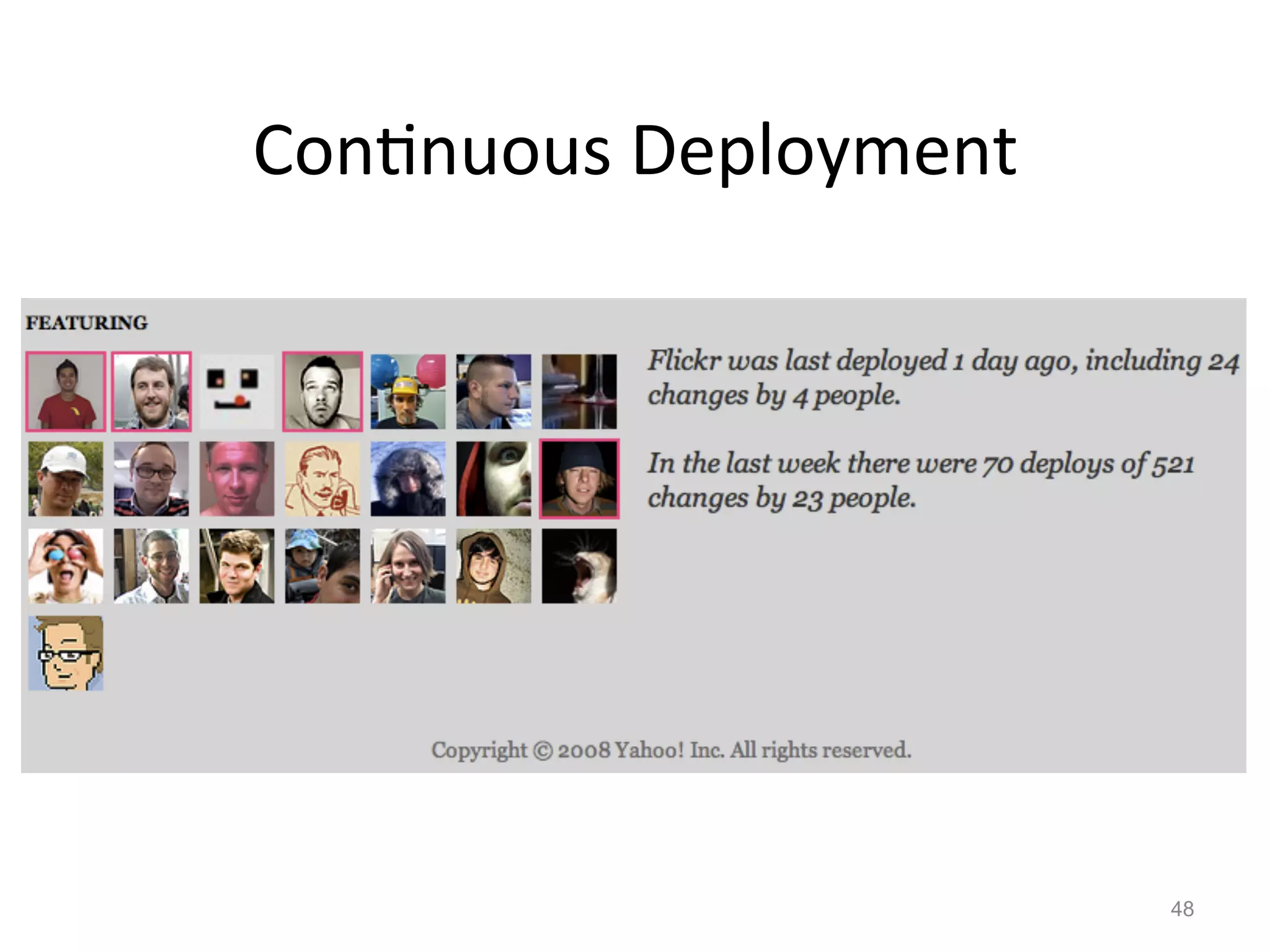 Continuous Deployment

FEATURING

Flickr was last deployed 1 day ago, including 24 changes by 4 people.

In the last week there were 70 deploys of 521 changes by 23 people.

Copyright © 2008 Yahoo! Inc. All rights reserved.

48